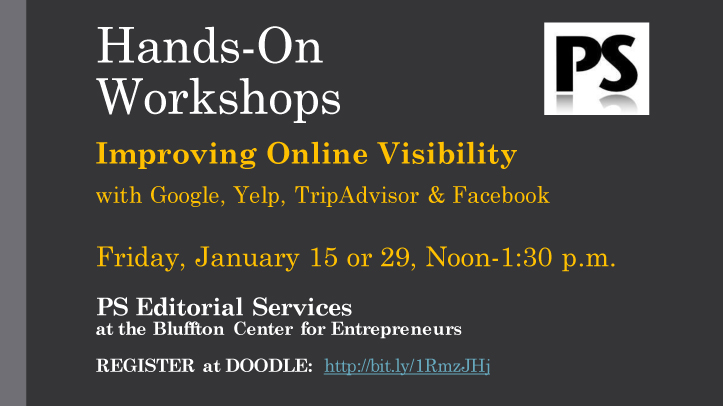 Hands-On Workshops

PS

Improving Online Visibility

with Google, Yelp, TripAdvisor & Facebook

Friday, January 15 or 29, Noon-1:30 p.m.

PS Editorial Services
at the Bluffton Center for Entrepreneurs

REGISTER at DOODLE: http://bit.ly/1RmzJHj